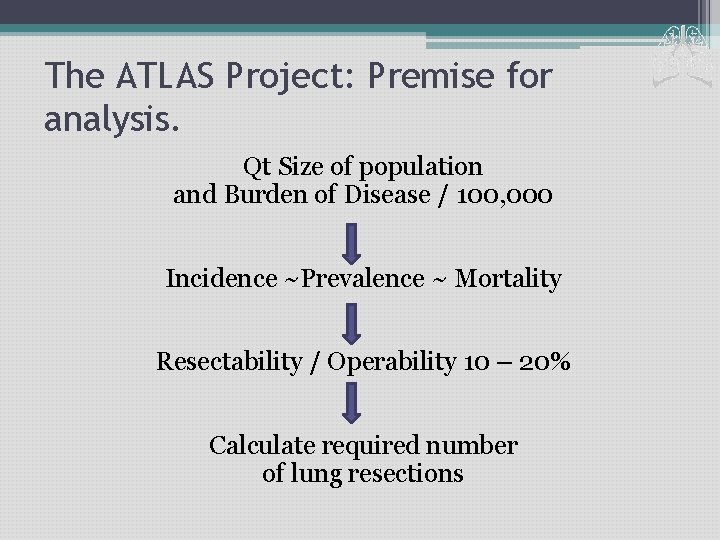 The ATLAS Project: Premise for analysis.

Qt Size of population
and Burden of Disease / 100,000

Incidence ~Prevalence ~ Mortality

Resectability / Operability 10 – 20%

Calculate required number
of lung resections